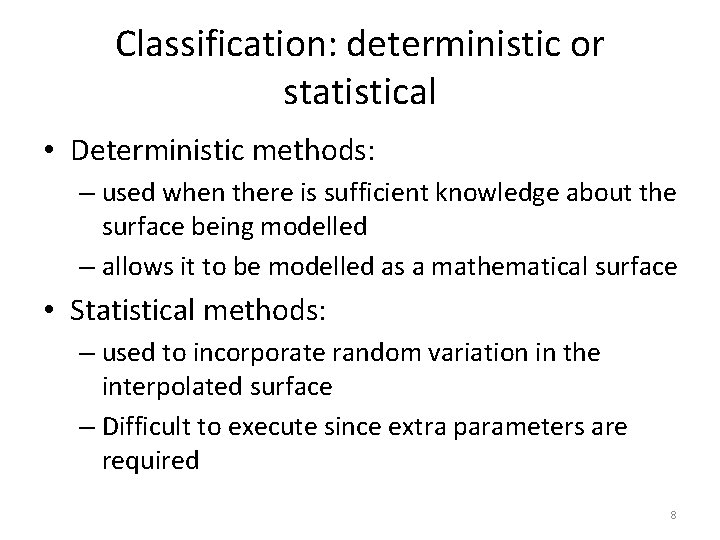 Classification: deterministic or statistical

• Deterministic methods:
– used when there is sufficient knowledge about the surface being modelled
– allows it to be modelled as a mathematical surface

• Statistical methods:
– used to incorporate random variation in the interpolated surface
– Difficult to execute since extra parameters are required

8